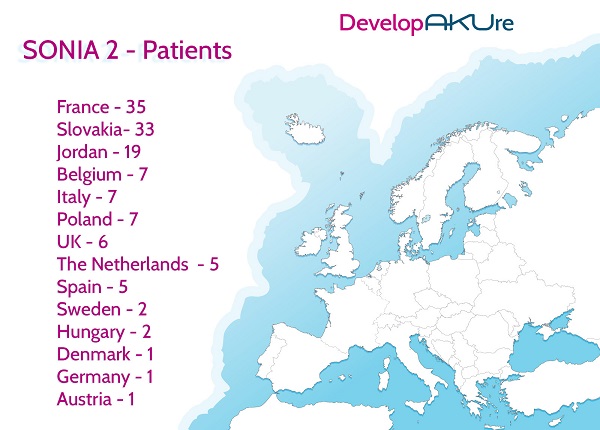 DevelopAKUre

SONIA 2 - Patients

France - 35
Slovakia- 33
Jordan - 19
Belgium - 7
Italy - 7
Poland - 7
UK - 6
The Netherlands - 5
Spain - 5
Sweden - 2
Hungary - 2
Denmark - 1
Germany - 1
Austria - 1